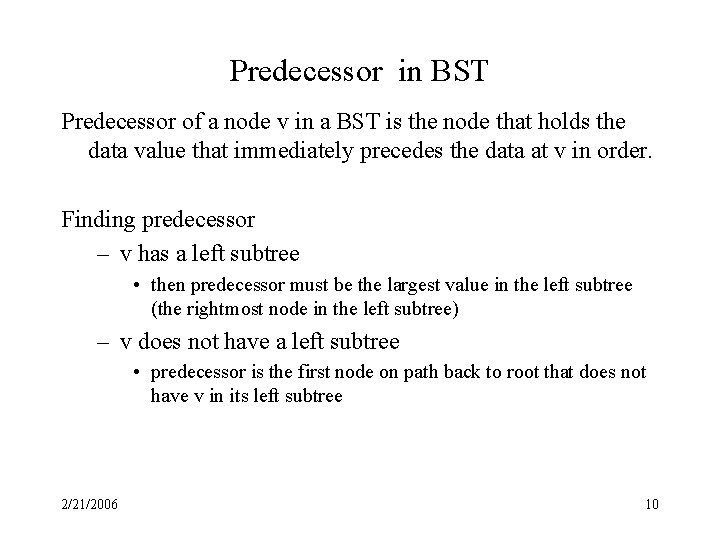 Predecessor in BST

Predecessor of a node v in a BST is the node that holds the data value that immediately precedes the data at v in order.

Finding predecessor
– v has a left subtree
• then predecessor must be the largest value in the left subtree (the rightmost node in the left subtree)
– v does not have a left subtree
• predecessor is the first node on path back to root that does not have v in its left subtree

2/21/2006

10